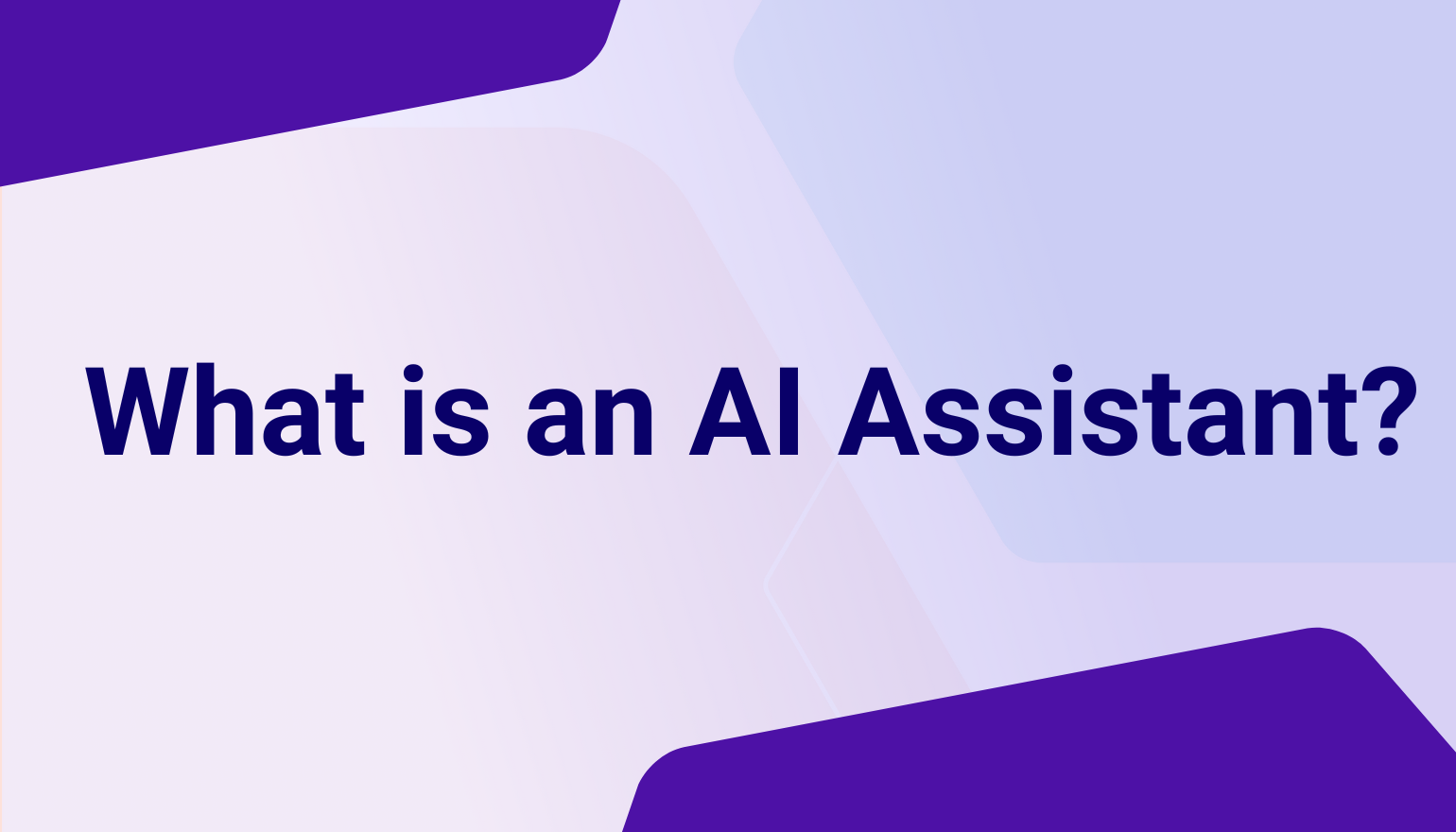 What is an AI Assistant?